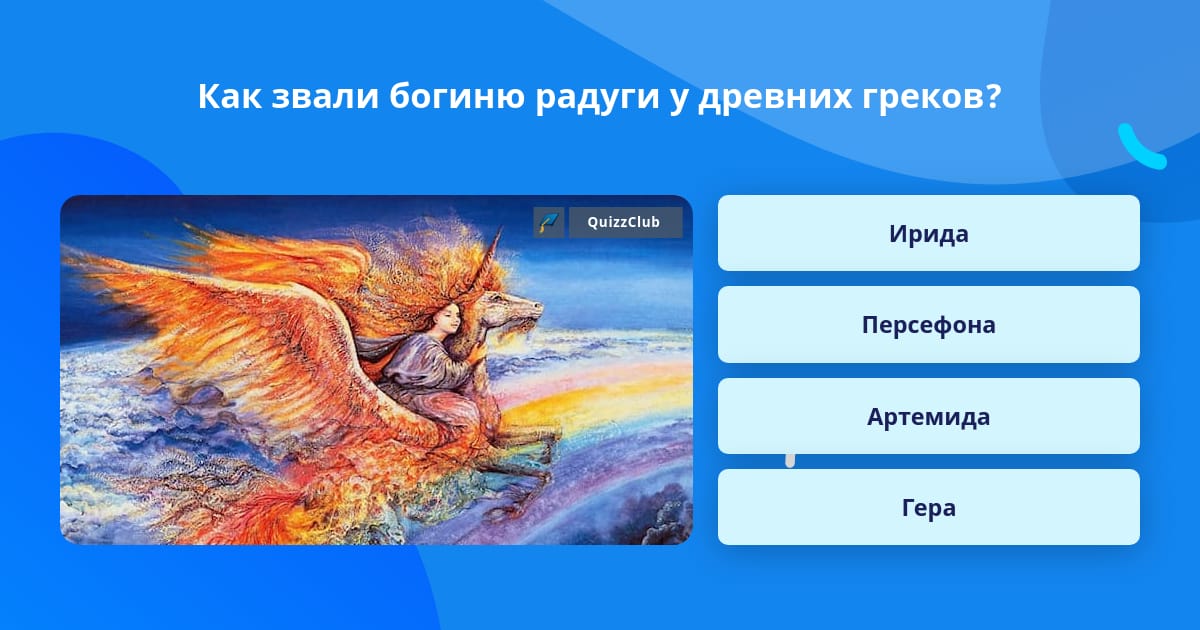 Как звали богиню радуги у древних греков?

QuizzClub

Ирида

Персефона

Артемида

Гера